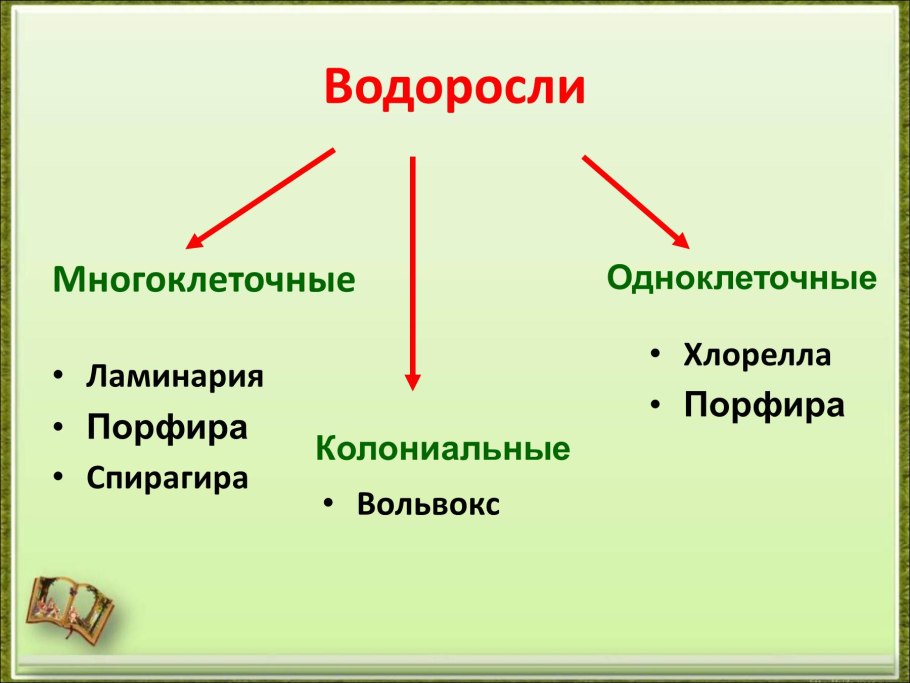 Водоросли

Многоклеточные

• Ламинария
• Порфира
• Спирагира

Колониальные

• Вольвокс

Одноклеточные

• Хлорелла
• Порфира